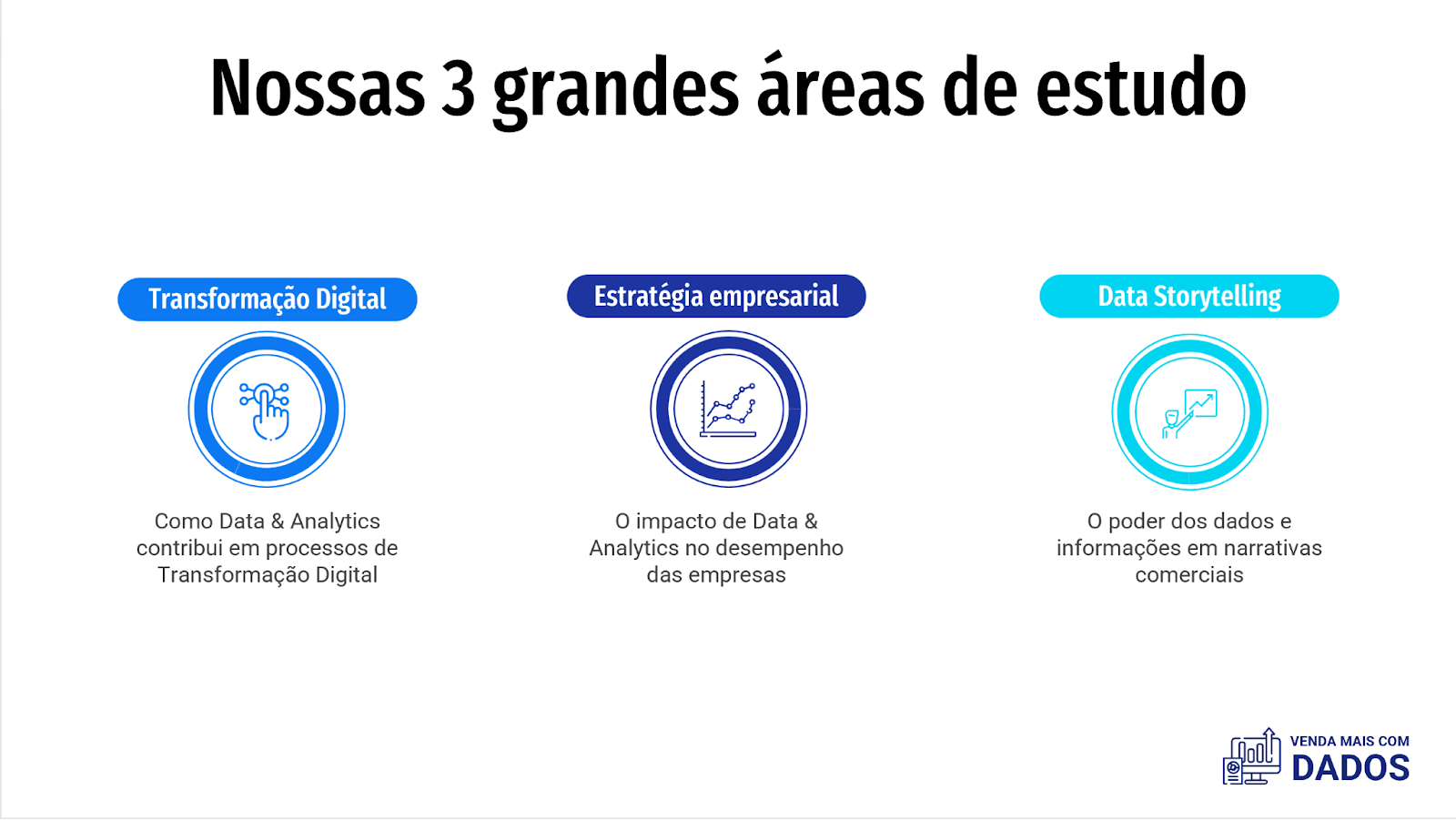 Nossas 3 grandes áreas de estudo

Transformação Digital

Como Data & Analytics contribui em processos de Transformação Digital

Estratégia empresarial

O impacto de Data & Analytics no desempenho das empresas

Data Storytelling

O poder dos dados e informações em narrativas comerciais

VENDA MAIS COM
DADOS